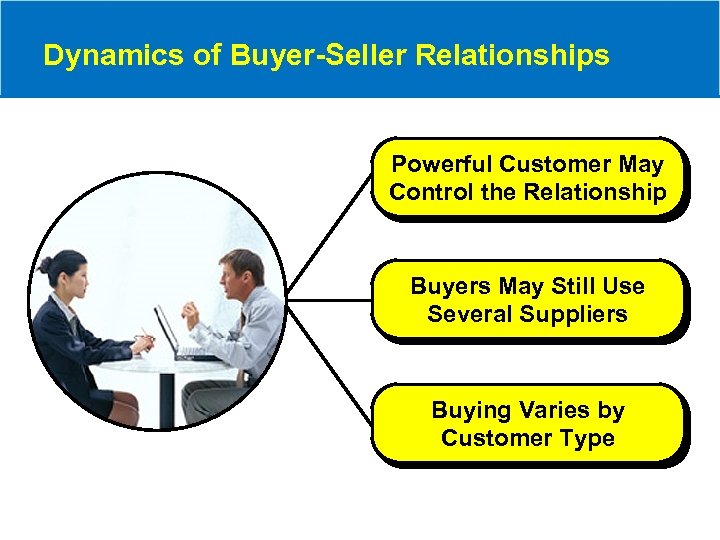 Dynamics of Buyer-Seller Relationships

Powerful Customer May Control the Relationship

Buyers May Still Use Several Suppliers

Buying Varies by Customer Type